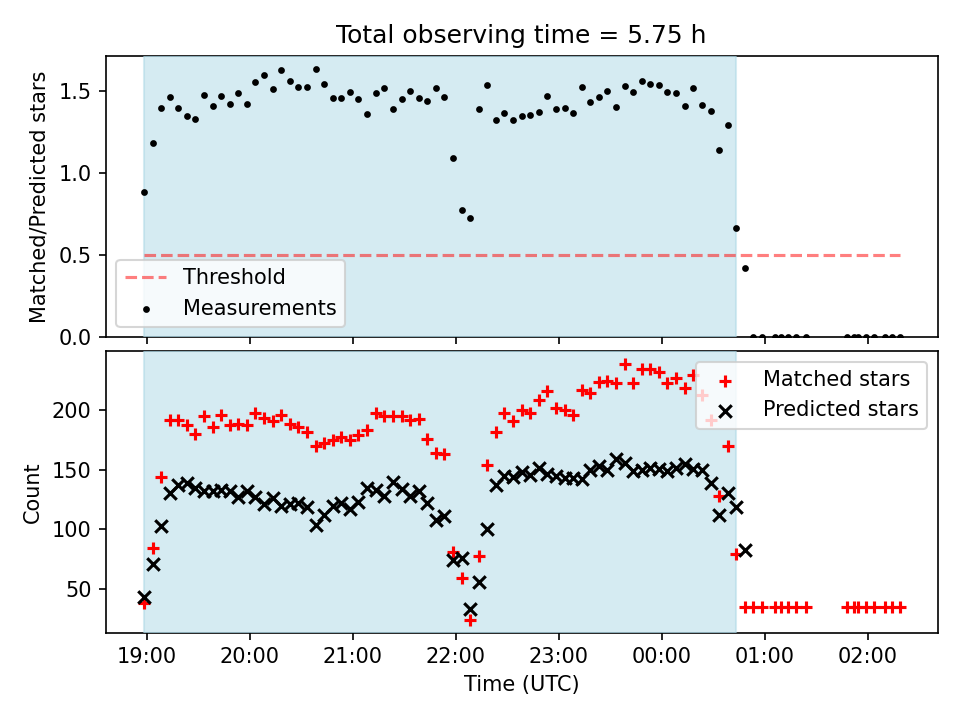 Total observing time = 5.75 h

Matched/Predicted stars

1.5
1.0
0.5
0.0

Threshold
Measurements

Count

200
150
100
50

Matched stars
Predicted stars

19:00 20:00 21:00 22:00 23:00 00:00 01:00 02:00

Time (UTC)